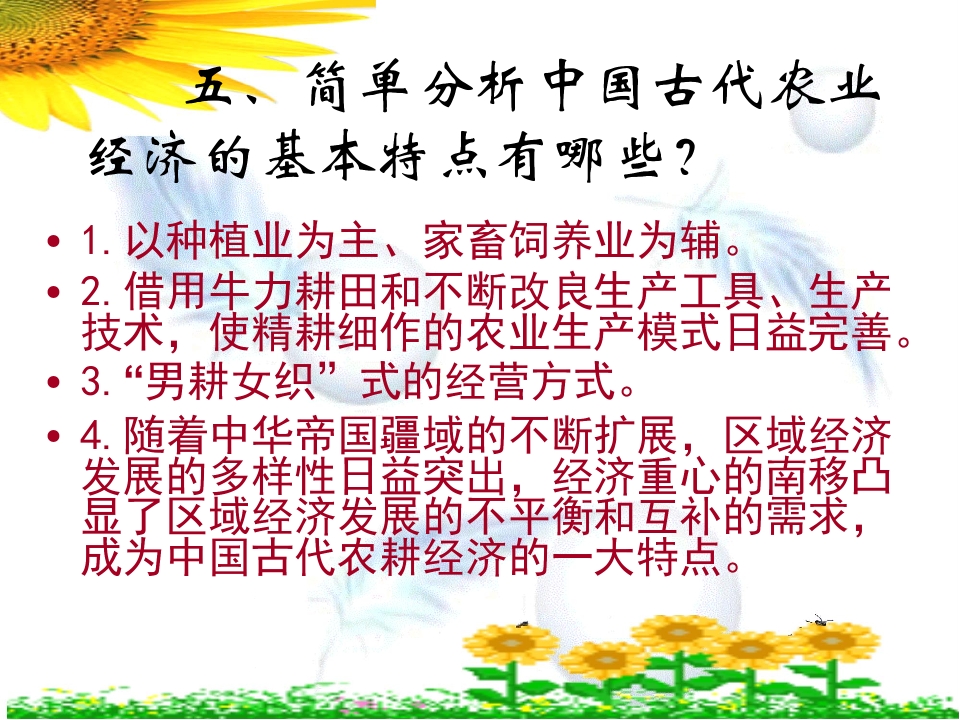 五、简单分析中国古代农业经济的基本特点有哪些？

• 1. 以种植业为主、家畜饲养业为辅。
• 2. 借用牛力耕田和不断改良生产工具、生产技术，使精耕细作的农业生产模式日益完善。
• 3. “男耕女织”式的经营方式。
• 4. 随着中华帝国疆域的不断扩展，区域经济发展的多样性日益突出，经济重心的南移凸显了区域经济发展的不平衡和互补的需求，成为中国古代农耕经济的一大特点。